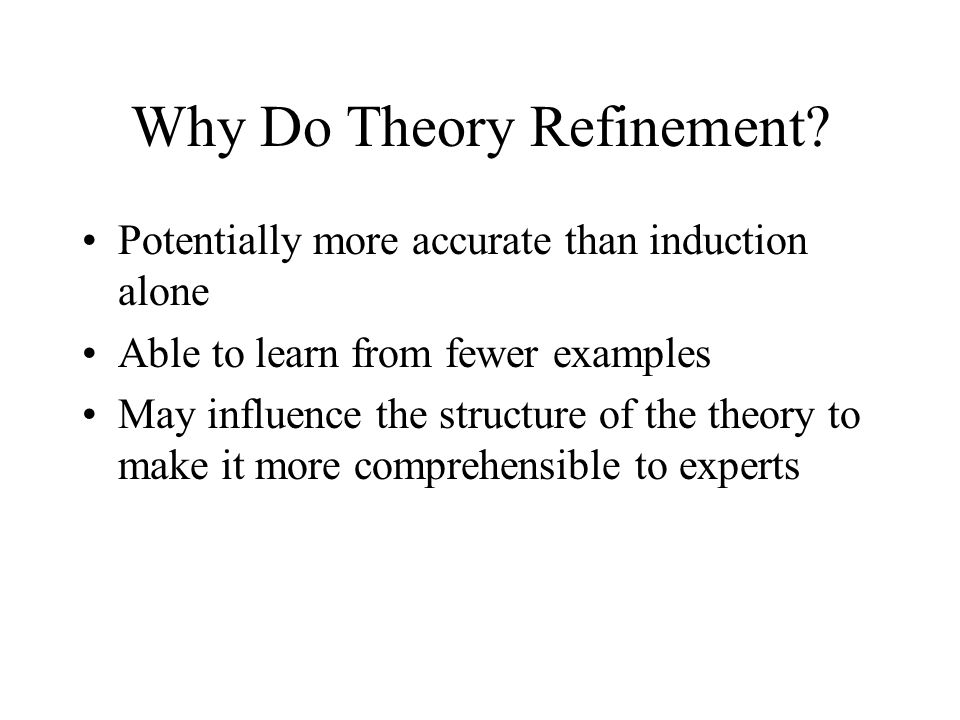 Why Do Theory Refinement?

• Potentially more accurate than induction alone
• Able to learn from fewer examples
• May influence the structure of the theory to make it more comprehensible to experts